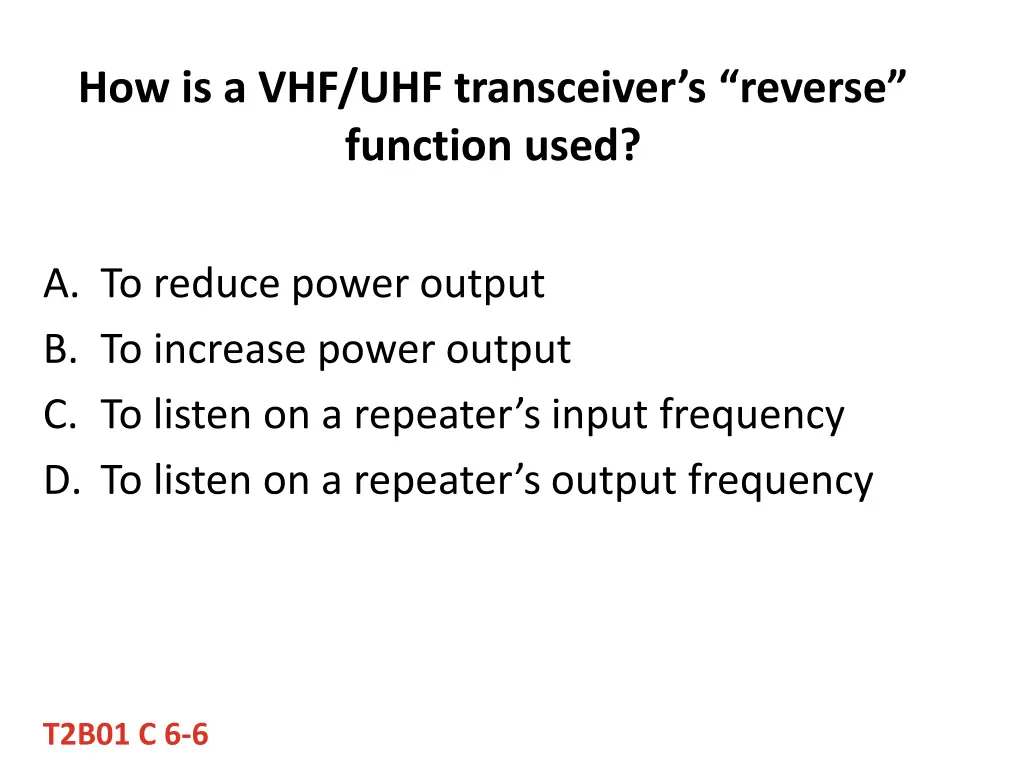 How is a VHF/UHF transceiver’s “reverse” function used?

A. To reduce power output
B. To increase power output
C. To listen on a repeater’s input frequency
D. To listen on a repeater’s output frequency

T2B01 C 6-6